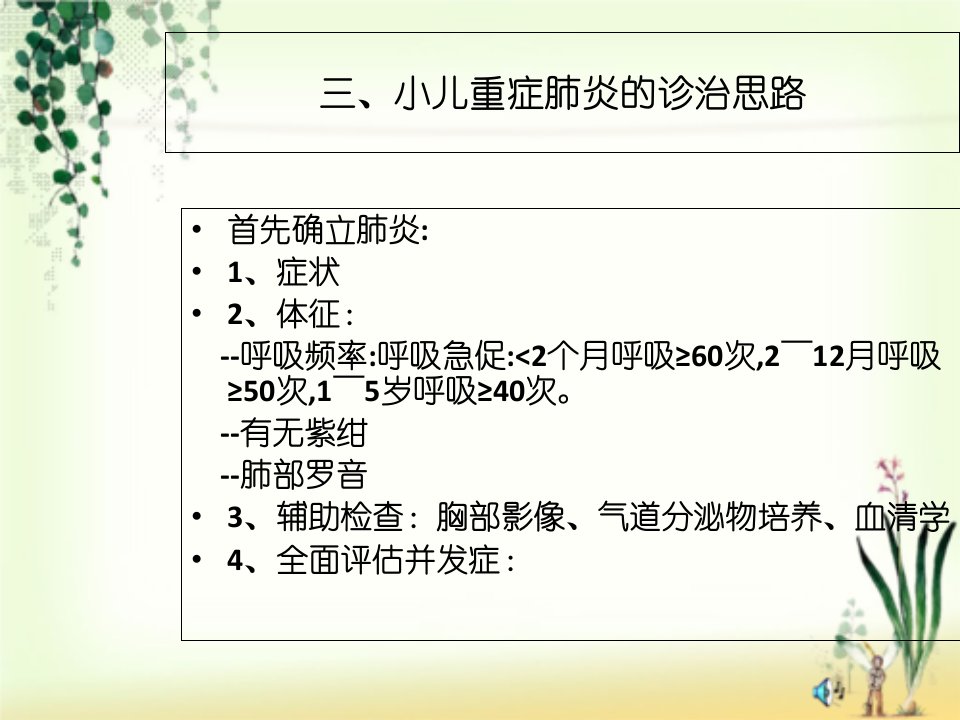 三、小儿重症肺炎的诊治思路

• 首先确立肺炎:
• 1、症状
• 2、体征：
--呼吸频率:呼吸急促:<2个月呼吸≥60次,2￣12月呼吸≥50次,1￣5岁呼吸≥40次。
--有无紫绀
--肺部罗音
• 3、辅助检查：胸部影像、气道分泌物培养、血清学
• 4、全面评估并发症：